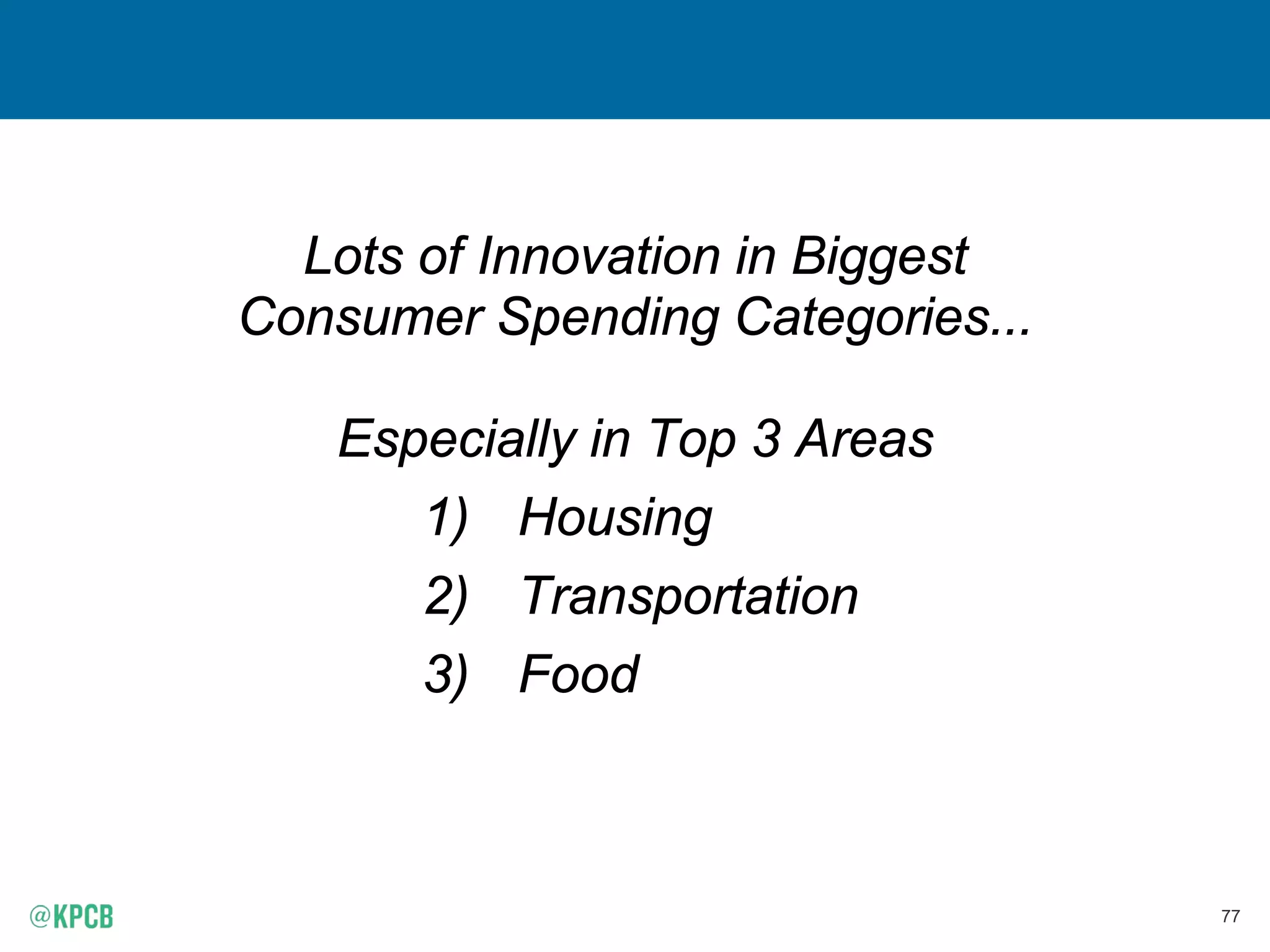 Lots of Innovation in Biggest Consumer Spending Categories...

Especially in Top 3 Areas

1) Housing
2) Transportation
3) Food

@KPCB

77